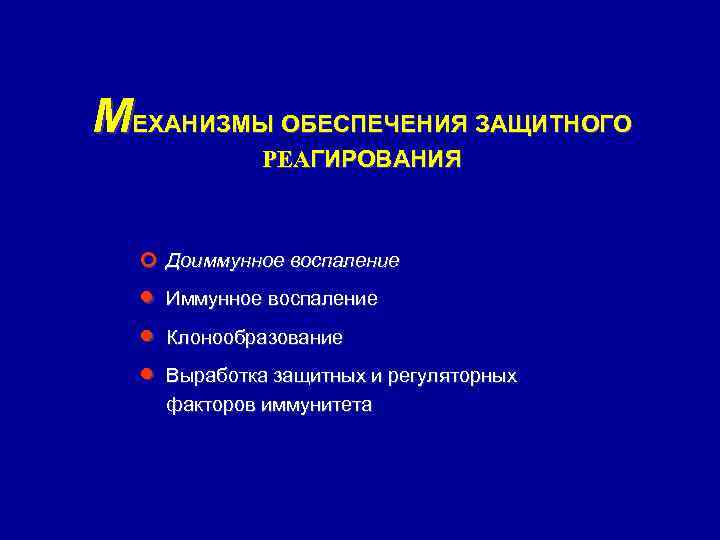 МЕХАНИЗМЫ ОБЕСПЕЧЕНИЯ ЗАЩИТНОГО РЕАГИРОВАНИЯ

Доиммунное воспаление

Иммунное воспаление

Клонообразование

Выработка защитных и регуляторных факторов иммунитета